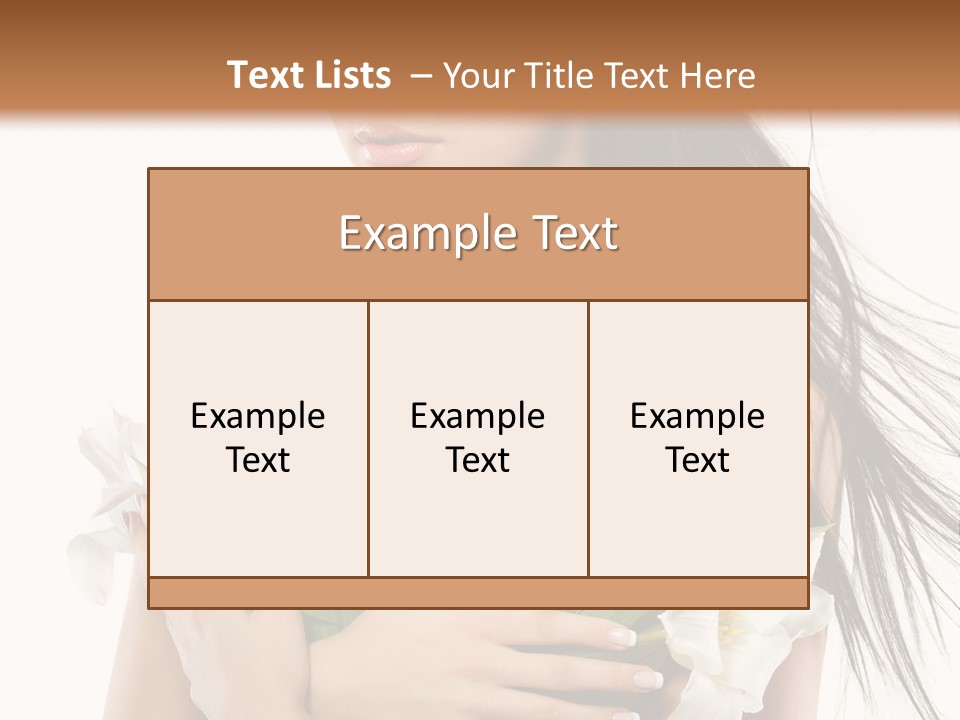 Text Lists – Your Title Text Here

Example Text

Example Text

Example Text

Example Text